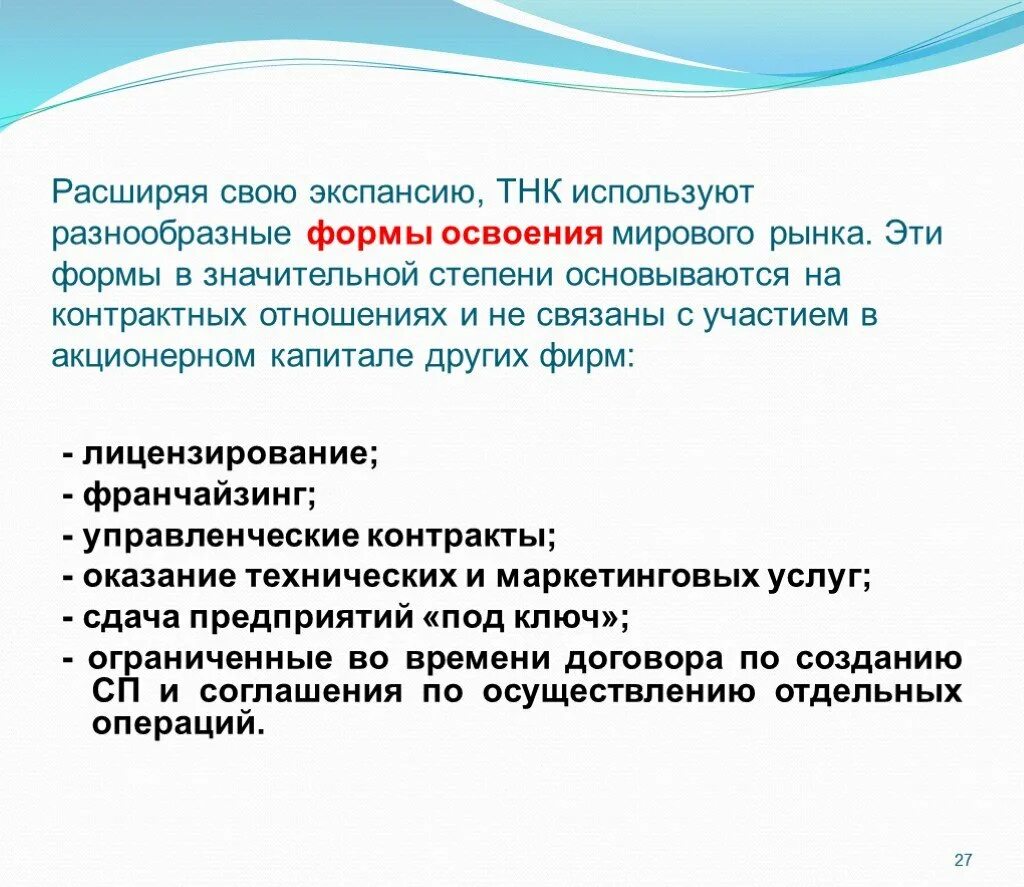 Расширяя свою экспансию, ТНК используют разнообразные формы освоения мирового рынка. Эти формы в значительной степени основываются на контрактных отношениях и не связаны с участием в акционерном капитале других фирм:

- лицензирование;
- франчайзинг;
- управленческие контракты;
- оказание технических и маркетинговых услуг;
- сдача предприятий «под ключ»;
- ограниченные во времени договора по созданию СП и соглашения по осуществлению отдельных операций.

27